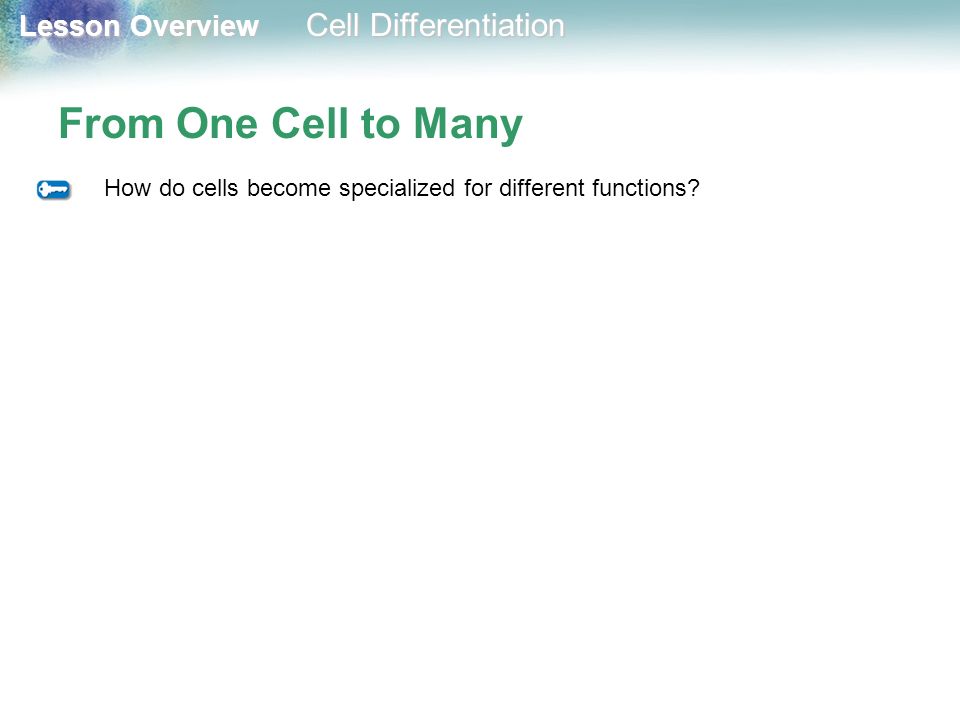 Lesson Overview Cell Differentiation

From One Cell to Many

How do cells become specialized for different functions?